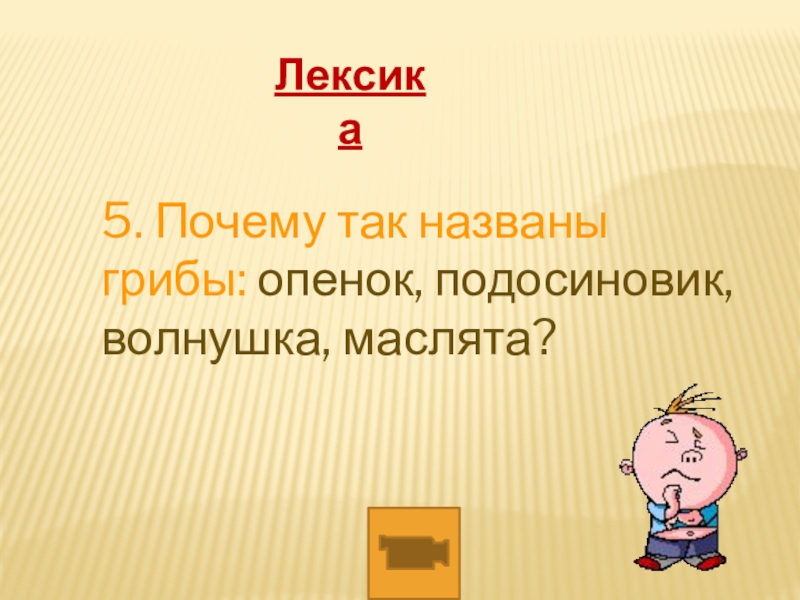 Лексика

5. Почему так названы грибы: опенок, подосиновик, волнушка, маслята?